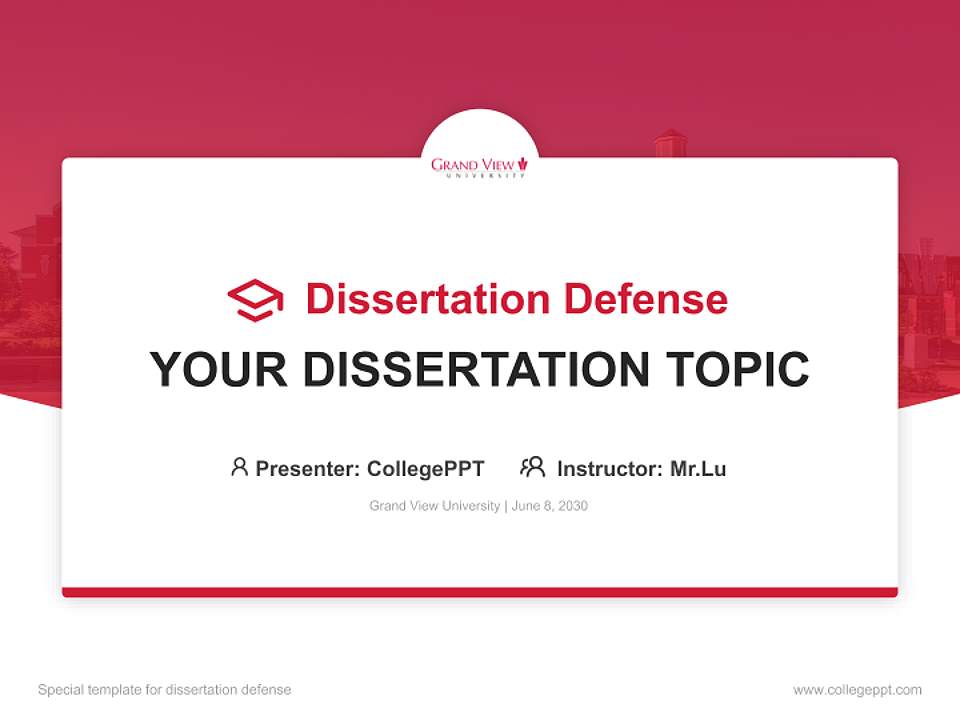 GRAND VIEW
UNIVERSITY

Dissertation Defense

YOUR DISSERTATION TOPIC

Presenter: CollegePPT Instructor: Mr.Lu

Grand View University | June 8, 2030

Special template for dissertation defense

www.collegeppt.com